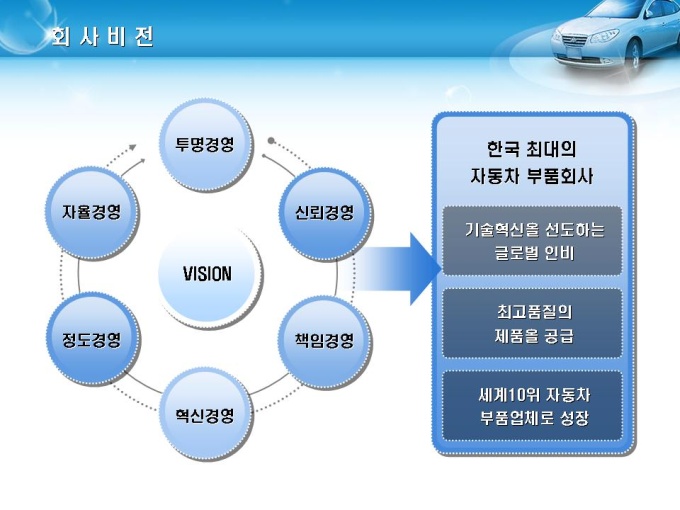 회 사 비 전

투명경영

신뢰경영

책임경영

혁신경영

정도경영

자율경영

VISION

한국 최대의
자동차 부품회사

기술혁신을 선도하는
글로벌 인비

최고품질의
제품을 공급

세계10위 자동차
부품업체로 성장